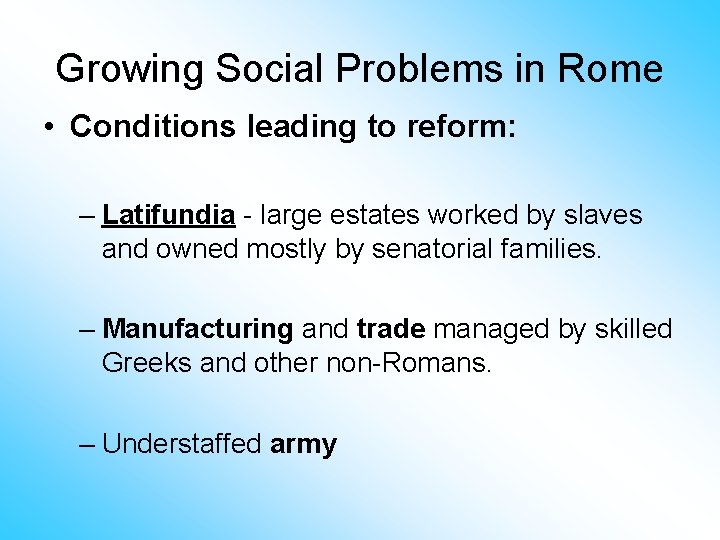 Growing Social Problems in Rome

• Conditions leading to reform:

– Latifundia - large estates worked by slaves and owned mostly by senatorial families.

– Manufacturing and trade managed by skilled Greeks and other non-Romans.

– Understaffed army